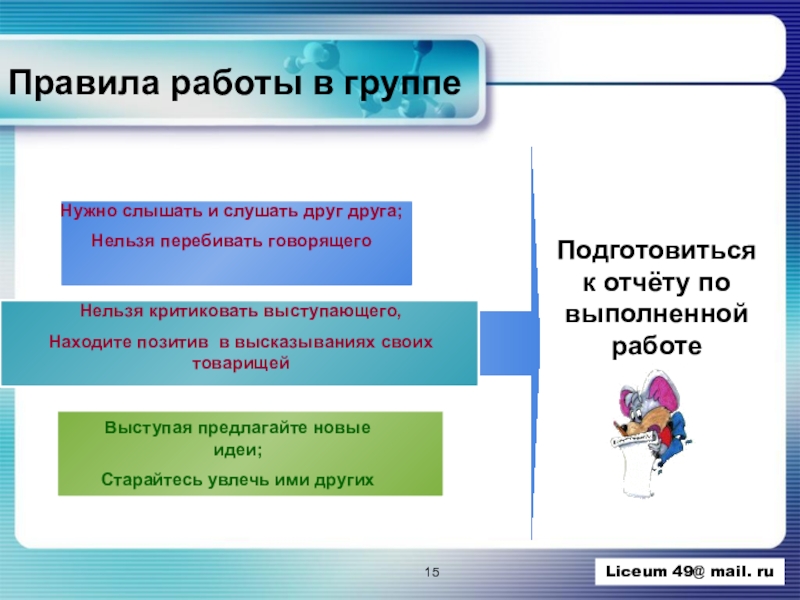 Правила работы в группе

Нужно слышать и слушать друг друга;

Нельзя перебивать говорящего

Нельзя критиковать выступающего,

Находите позитив в высказываниях своих товарищей

Выступая предлагайте новые идеи;

Старайтесь увлечь ими других

Подготовиться к отчёту по выполненной работе

15

Liceum 49@ mail. ru